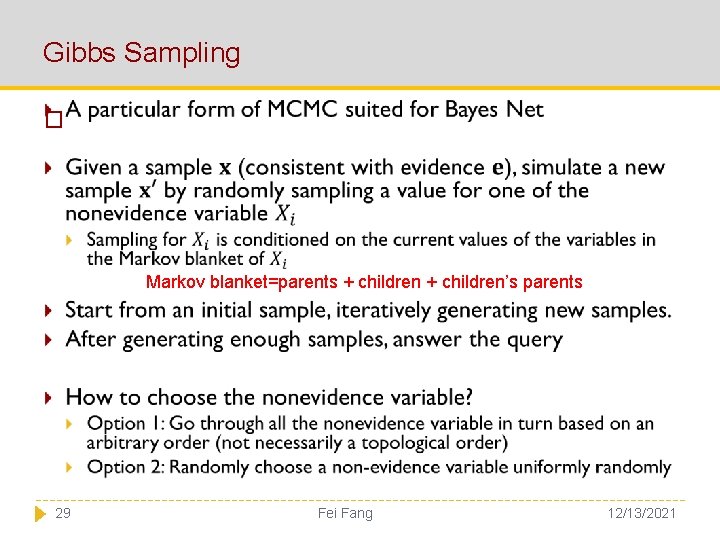 Gibbs Sampling

A particular form of MCMC suited for Bayes Net

Given a sample $\mathbf{x}$ (consistent with evidence $\mathbf{e}$), simulate a new sample $\mathbf{x}'$ by randomly sampling a value for one of the nonevidence variable $X_i$

Sampling for $X_i$ is conditioned on the current values of the variables in the Markov blanket of $X_i$

Markov blanket=parents + children + children's parents

Start from an initial sample, iteratively generating new samples.

After generating enough samples, answer the query

How to choose the nonevidence variable?

Option 1: Go through all the nonevidence variable in turn based on an arbitrary order (not necessarily a topological order)

Option 2: Randomly choose a non-evidence variable uniformly randomly

29 Fei Fang 12/13/2021